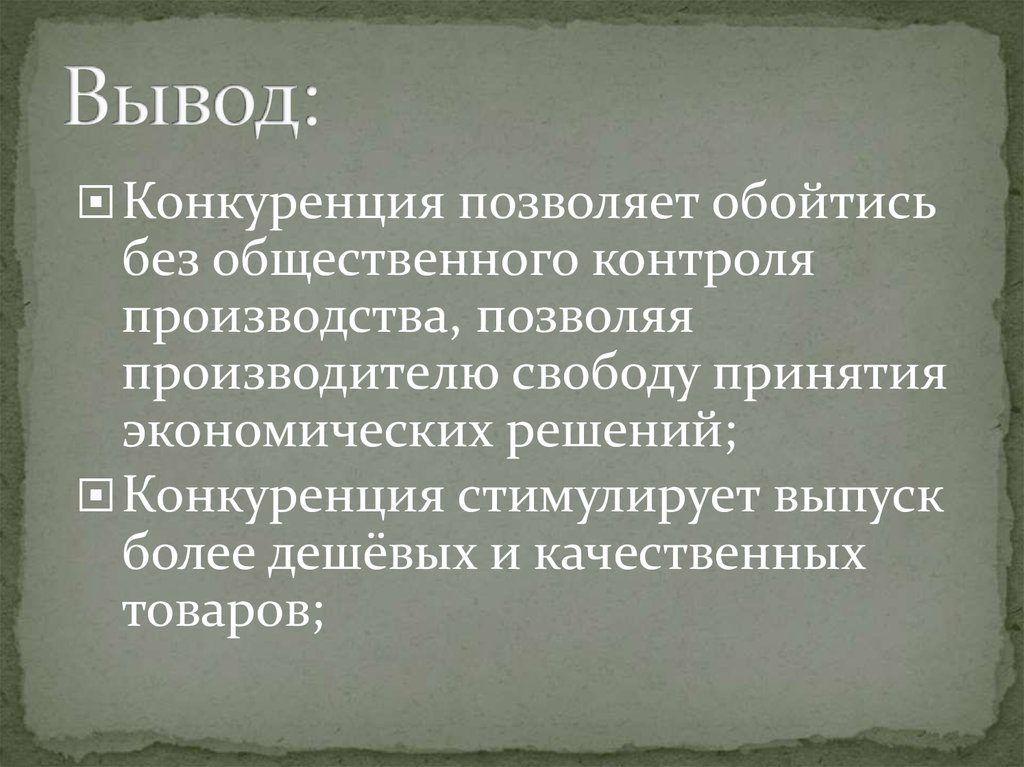 Вывод:

Конкуренция позволяет обойтись без общественного контроля производства, позволяя производителю свободу принятия экономических решений;

Конкуренция стимулирует выпуск более дешёвых и качественных товаров;